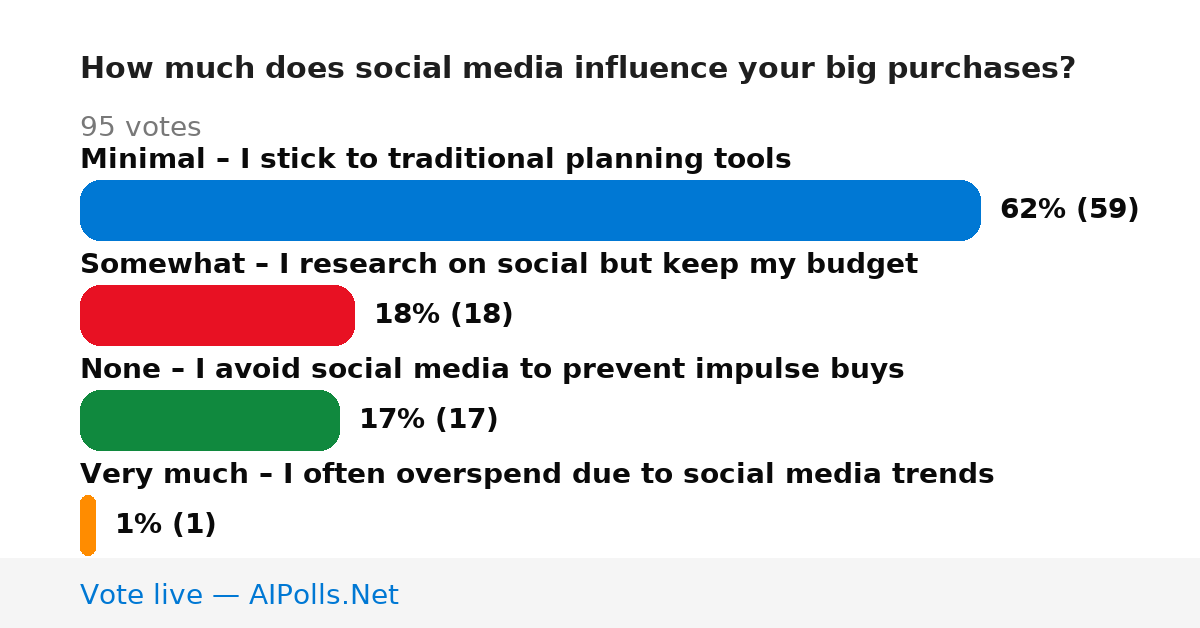 How much does social media influence your big purchases?

95 votes

Minimal – I stick to traditional planning tools

62% (59)

Somewhat – I research on social but keep my budget

18% (18)

None – I avoid social media to prevent impulse buys

17% (17)

Very much – I often overspend due to social media trends

1% (1)

Vote live — AIPolls.Net